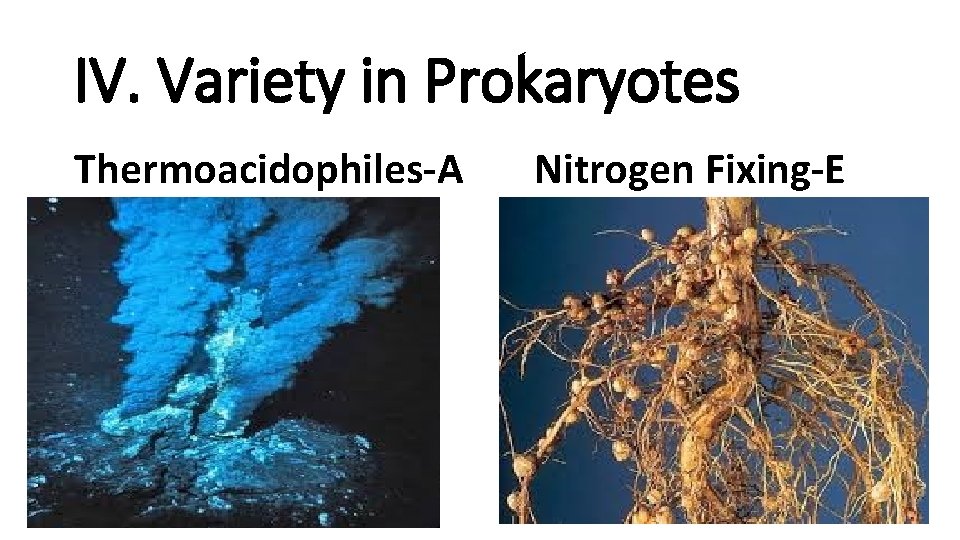 IV. Variety in Prokaryotes

Thermoacidophiles-A

Nitrogen Fixing-E